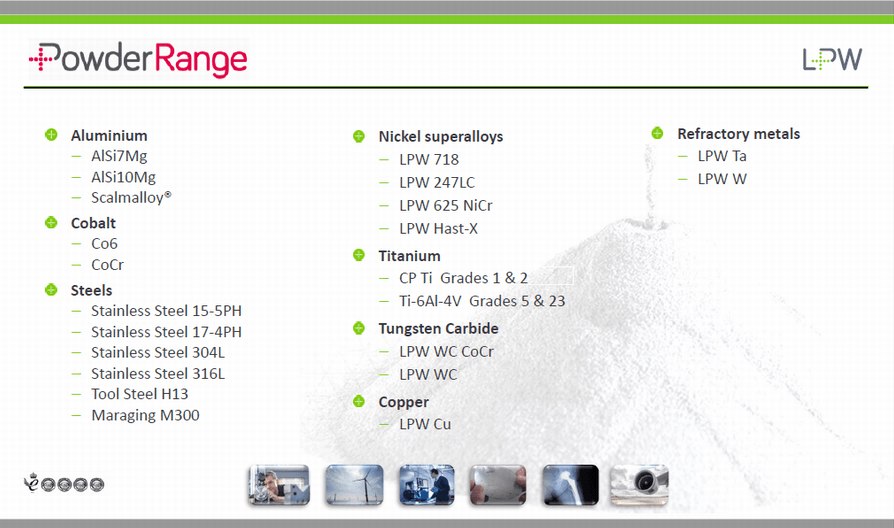 PowderRange

LPW

Aluminium
– AlSi7Mg
– AlSi10Mg
– Scalmalloy®

Cobalt
– Co6
– CoCr

Steels
– Stainless Steel 15-5PH
– Stainless Steel 17-4PH
– Stainless Steel 304L
– Stainless Steel 316L
– Tool Steel H13
– Maraging M300

Nickel superalloys
– LPW 718
– LPW 247LC
– LPW 625 NiCr
– LPW Hast-X

Titanium
– CP Ti Grades 1 & 2
– Ti-6Al-4V Grades 5 & 23

Tungsten Carbide
– LPW WC CoCr
– LPW WC

Copper
– LPW Cu

Refractory metals
– LPW Ta
– LPW W